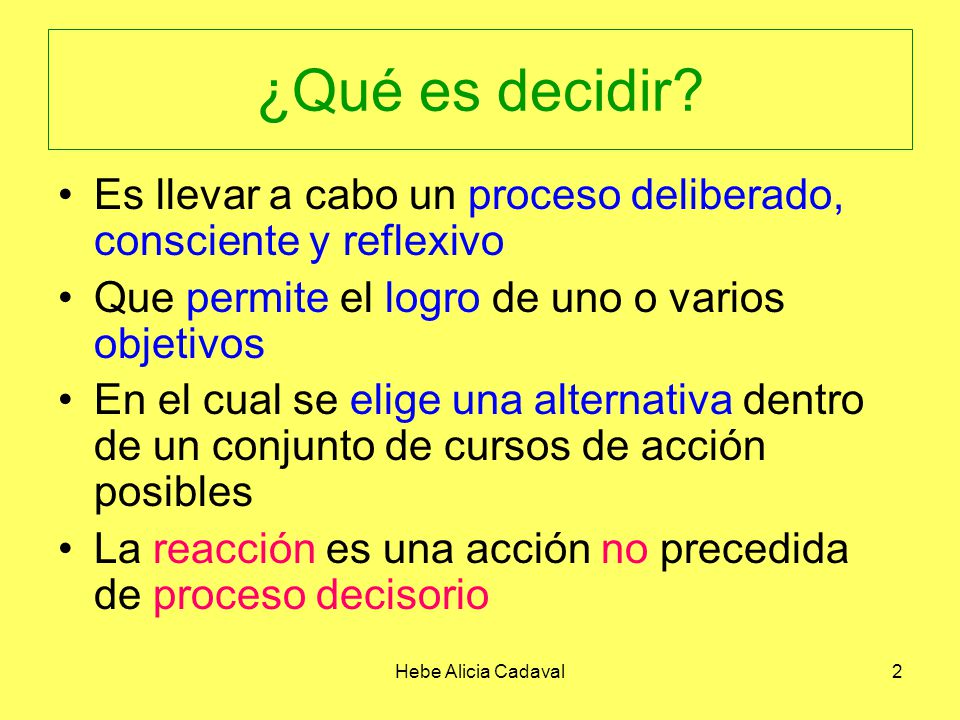 ¿Qué es decidir?

• Es llevar a cabo un proceso deliberado, consciente y reflexivo
• Que permite el logro de uno o varios objetivos
• En el cual se elige una alternativa dentro de un conjunto de cursos de acción posibles
• La reacción es una acción no precedida de proceso decisorio

Hebe Alicia Cadaval

2